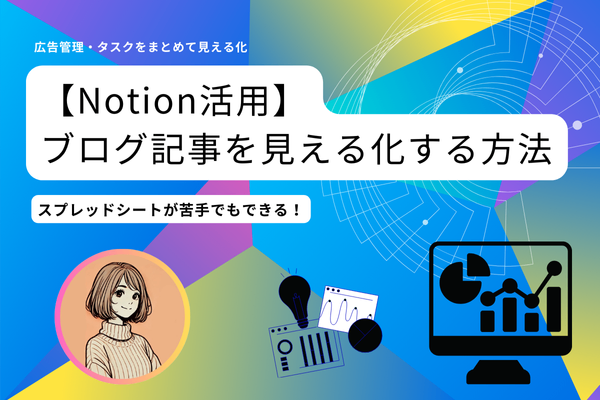 広告管理・タスクをまとめて見える化

【Notion活用】
ブログ記事を見える化する方法

スプレッドシートが苦手でもできる！